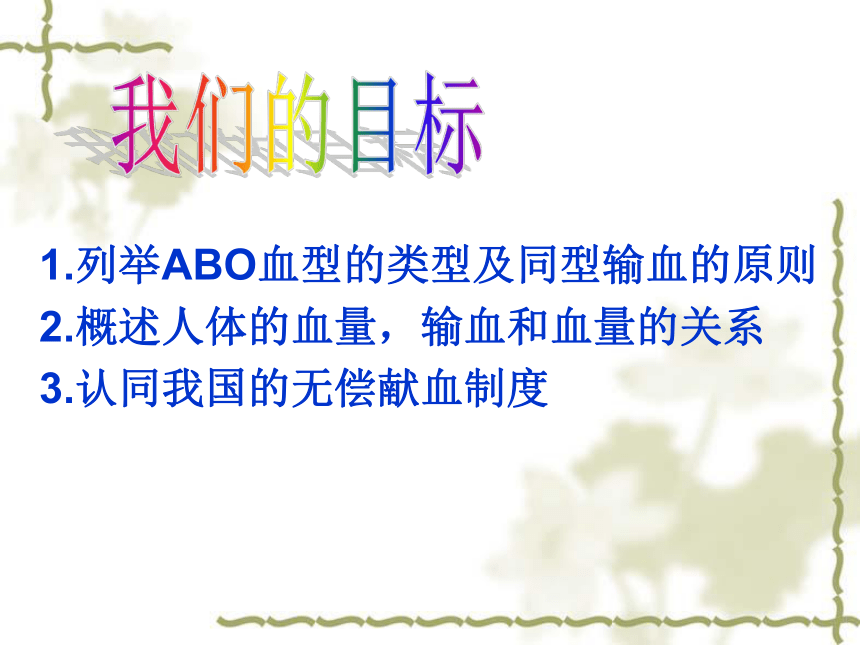 我们的目标

1.列举ABO血型的类型及同型输血的原则
2.概述人体的血量，输血和血量的关系
3.认同我国的无偿献血制度